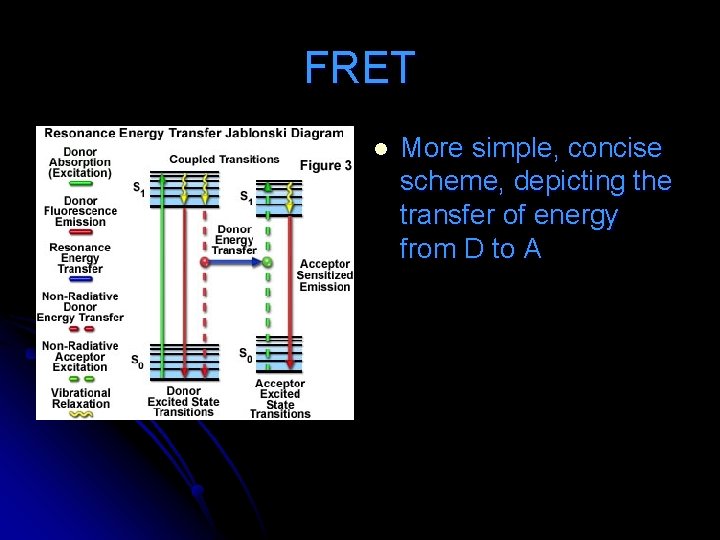 FRET

Resonance Energy Transfer Jablonski Diagram

Donor Absorption (Excitation)

Donor Fluorescence Emission

Resonance Energy Transfer

Non-Radiative Donor Energy Transfer

Non-Radiative Acceptor Excitation

Vibrational Relaxation

Coupled Transitions

Figure 3

$S_1$

$S_1$

Donor Energy Transfer

Acceptor Sensitized Emission

$S_0$

$S_0$

Donor Excited State Transitions

Acceptor Excited State Transitions

• More simple, concise scheme, depicting the transfer of energy from D to A